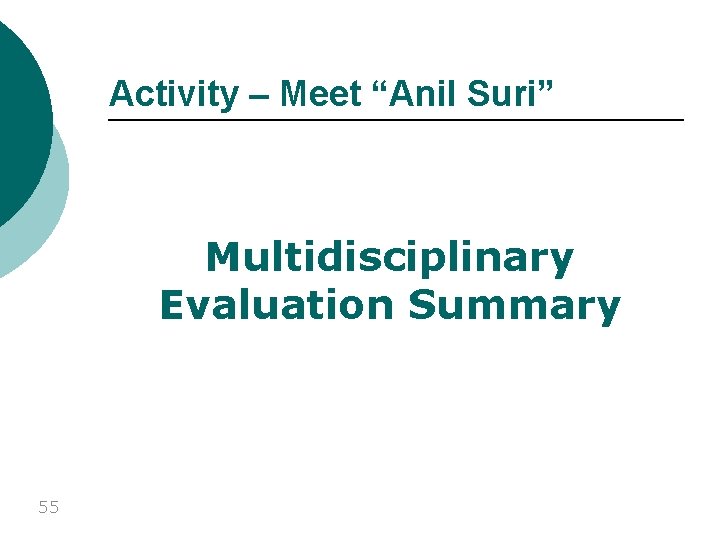 Activity – Meet “Anil Suri”

Multidisciplinary Evaluation Summary

55